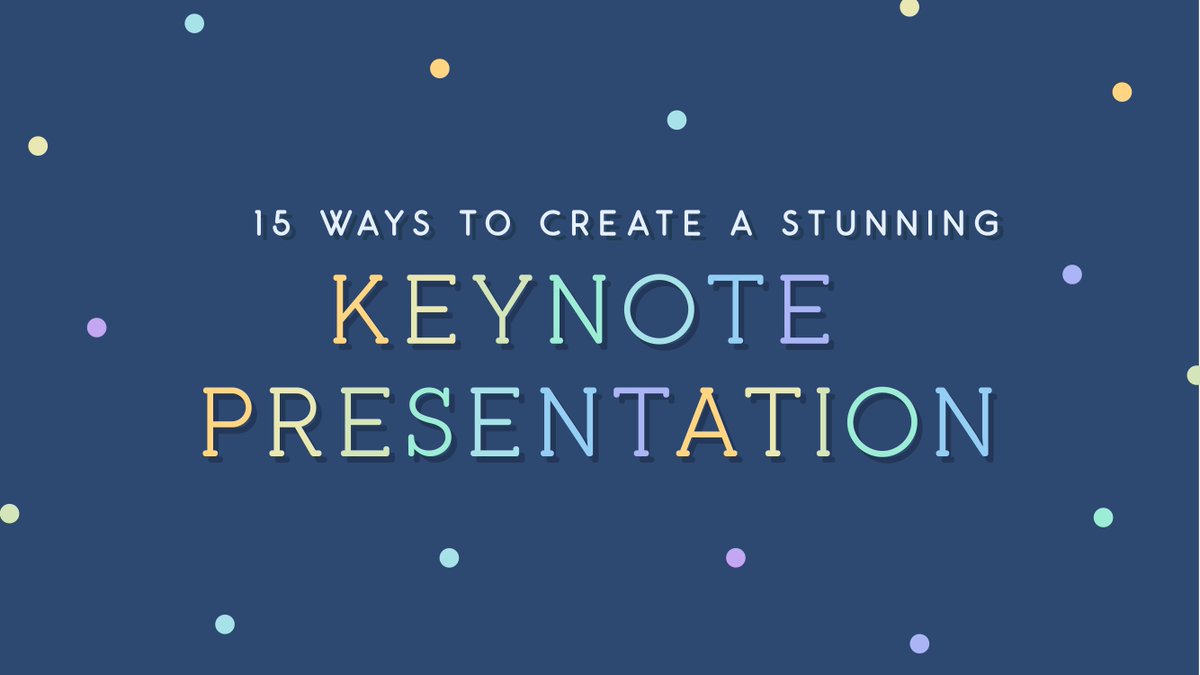 15 WAYS TO CREATE A STUNNING
KEYNOTE
PRESENTATION